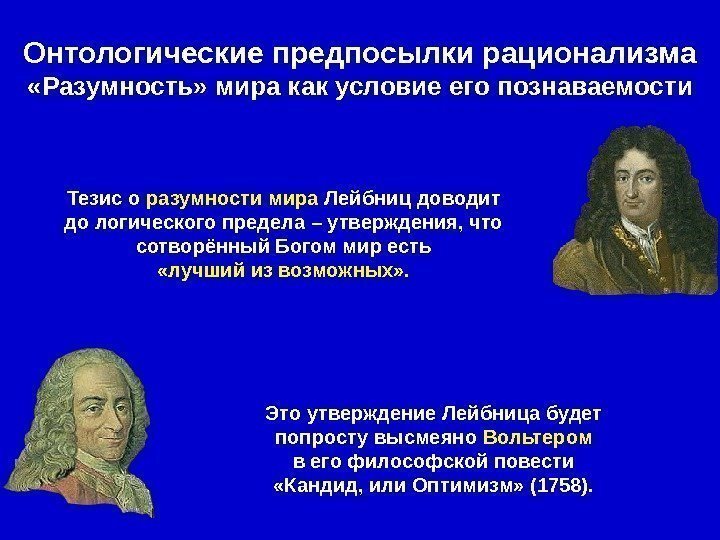 Онтологические предпосылки рационализма
«Разумность» мира как условие его познаваемости

Тезис о разумности мира Лейбниц доводит до логического предела – утверждения, что сотворённый Богом мир есть «лучший из возможных».

Это утверждение Лейбница будет попросту высмеяно Вольтером в его философской повести «Кандид, или Оптимизм» (1758).